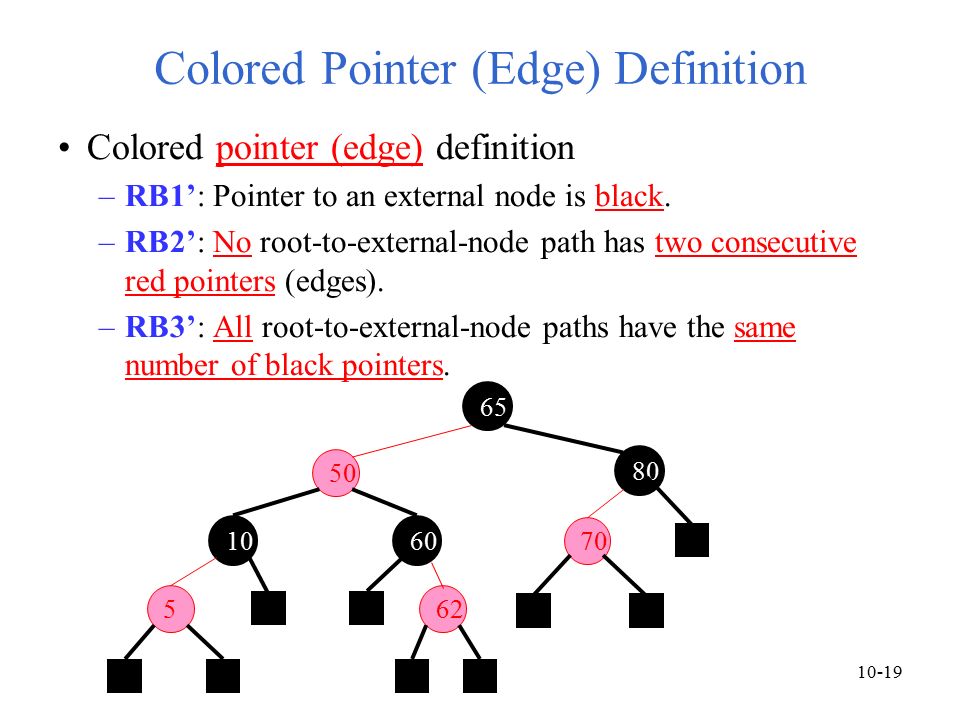 Colored Pointer (Edge) Definition

• Colored pointer (edge) definition

– RB1’: Pointer to an external node is black.

– RB2’: No root-to-external-node path has two consecutive red pointers (edges).

– RB3’: All root-to-external-node paths have the same number of black pointers.

65
50
80
10
60
70
5
62

10-19